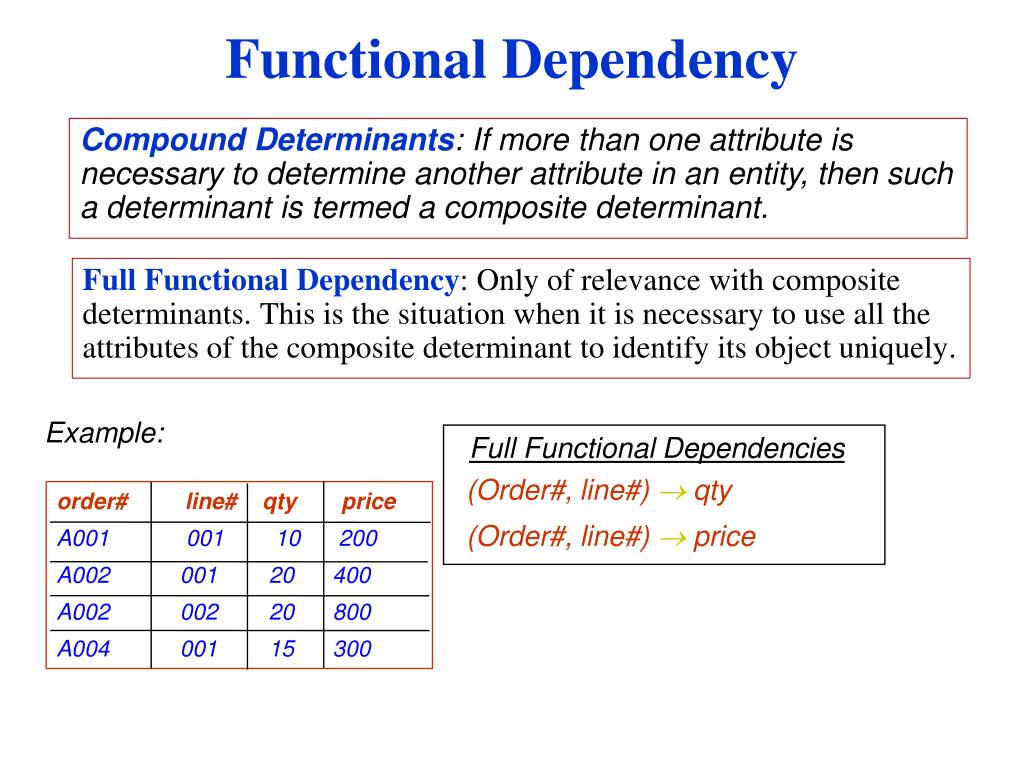 Functional Dependency

Compound Determinants: If more than one attribute is necessary to determine another attribute in an entity, then such a determinant is termed a composite determinant.

Full Functional Dependency: Only of relevance with composite determinants. This is the situation when it is necessary to use all the attributes of the composite determinant to identify its object uniquely.

Example:

| order# | line# | qty | price |
|---|---|---|---|
| A001 | 001 | 10 | 200 |
| A002 | 001 | 20 | 400 |
| A002 | 002 | 20 | 800 |
| A004 | 001 | 15 | 300 |

Full Functional Dependencies
(Order#, line#) $\rightarrow$ qty
(Order#, line#) $\rightarrow$ price